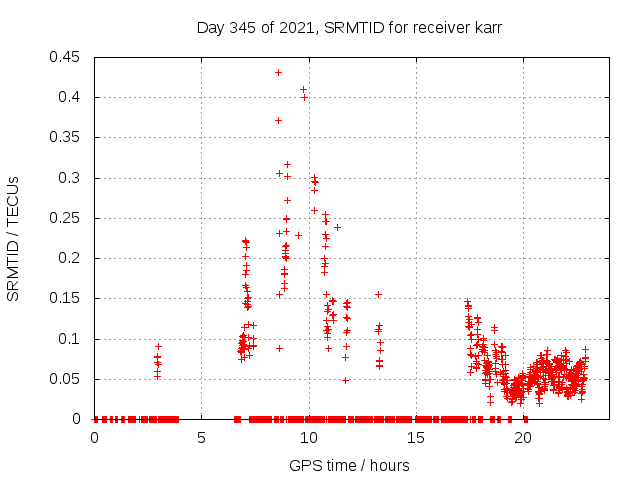 Day 345 of 2021, SRMTID for receiver karr

SRMTID / TECUs

0.45
0.4
0.35
0.3
0.25
0.2
0.15
0.1
0.05
0

0
5
10
15
20

GPS time / hours